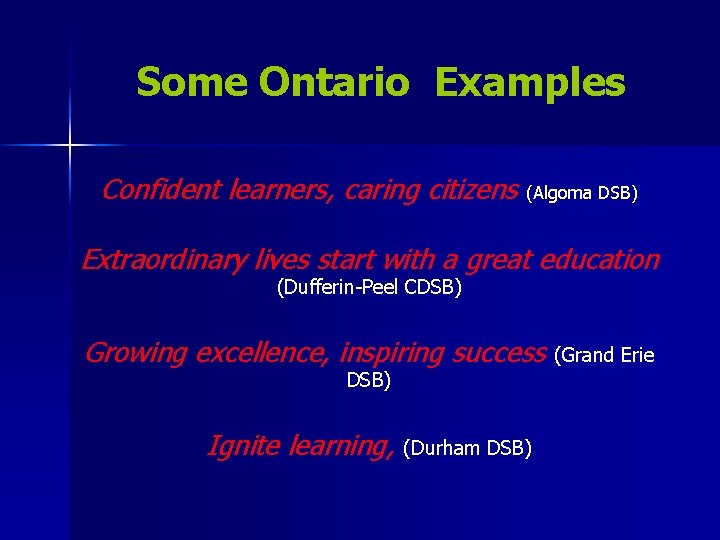 Some Ontario Examples

Confident learners, caring citizens (Algoma DSB)

Extraordinary lives start with a great education (Dufferin-Peel CDSB)

Growing excellence, inspiring success (Grand Erie DSB)

Ignite learning, (Durham DSB)